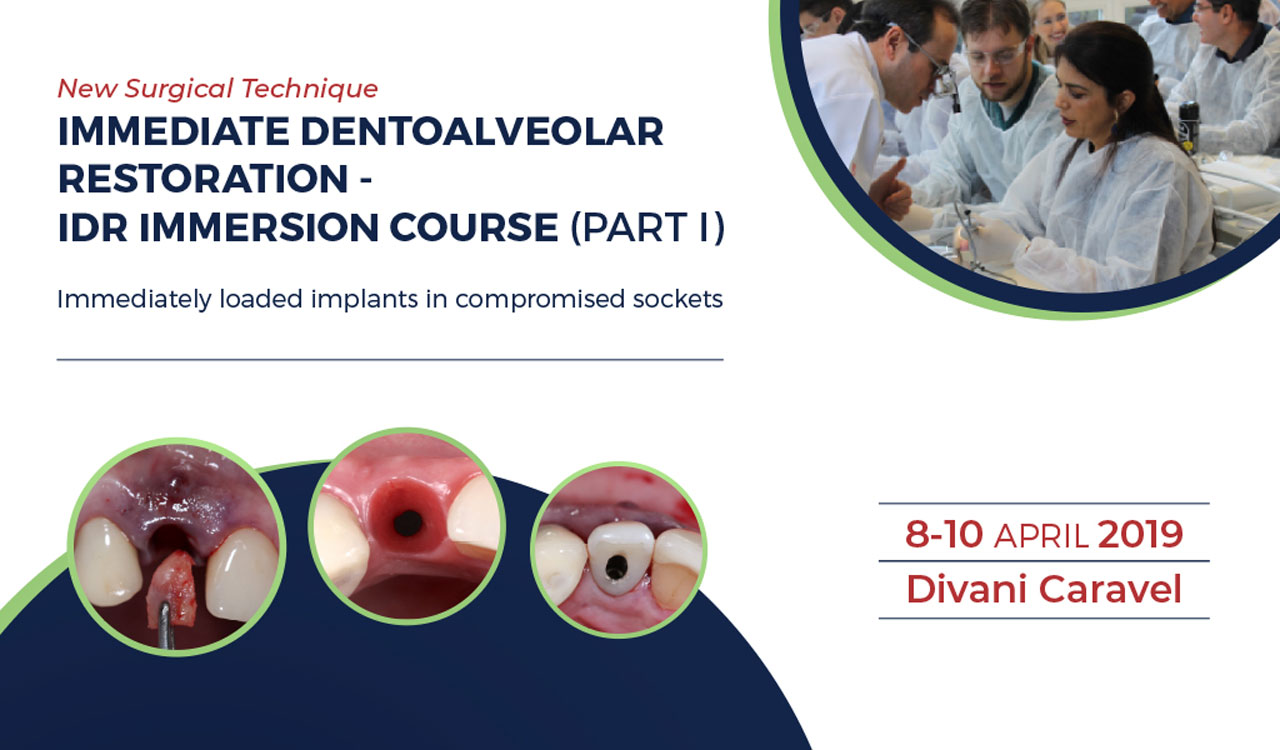 New Surgical Technique
IMMEDIATE DENTOALVEOLAR RESTORATION - IDR IMMERSION COURSE (PART I)

Immediately loaded implants in compromised sockets

8-10 APRIL 2019
Divani Caravel